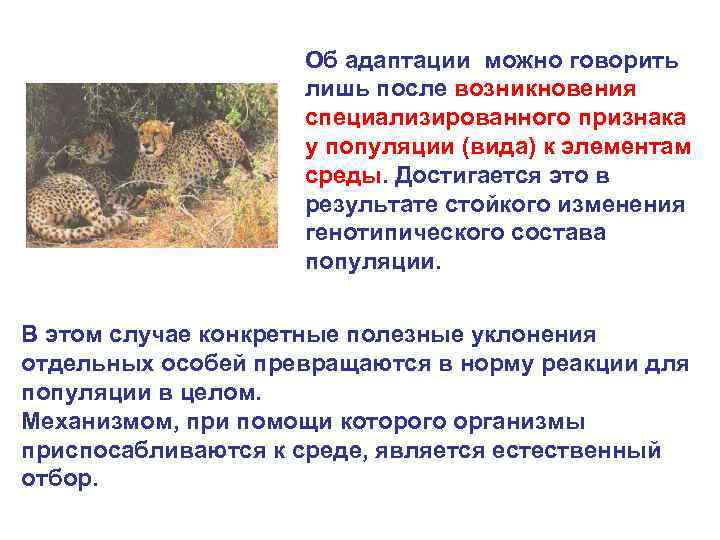 Об адаптации можно говорить лишь после возникновения специализированного признака у популяции (вида) к элементам среды. Достигается это в результате стойкого изменения генотипического состава популяции.

В этом случае конкретные полезные уклонения отдельных особей превращаются в норму реакции для популяции в целом.
Механизмом, при помощи которого организмы приспосабливаются к среде, является естественный отбор.